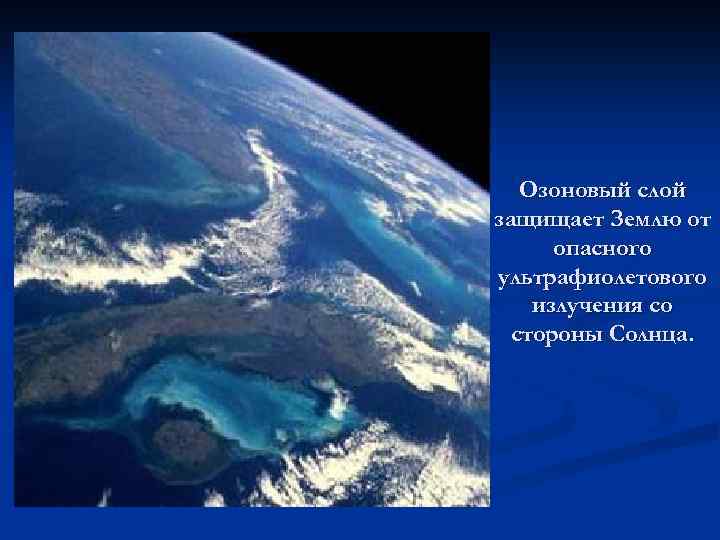 Озоновый слой защищает Землю от опасного ультрафиолетового излучения со стороны Солнца.